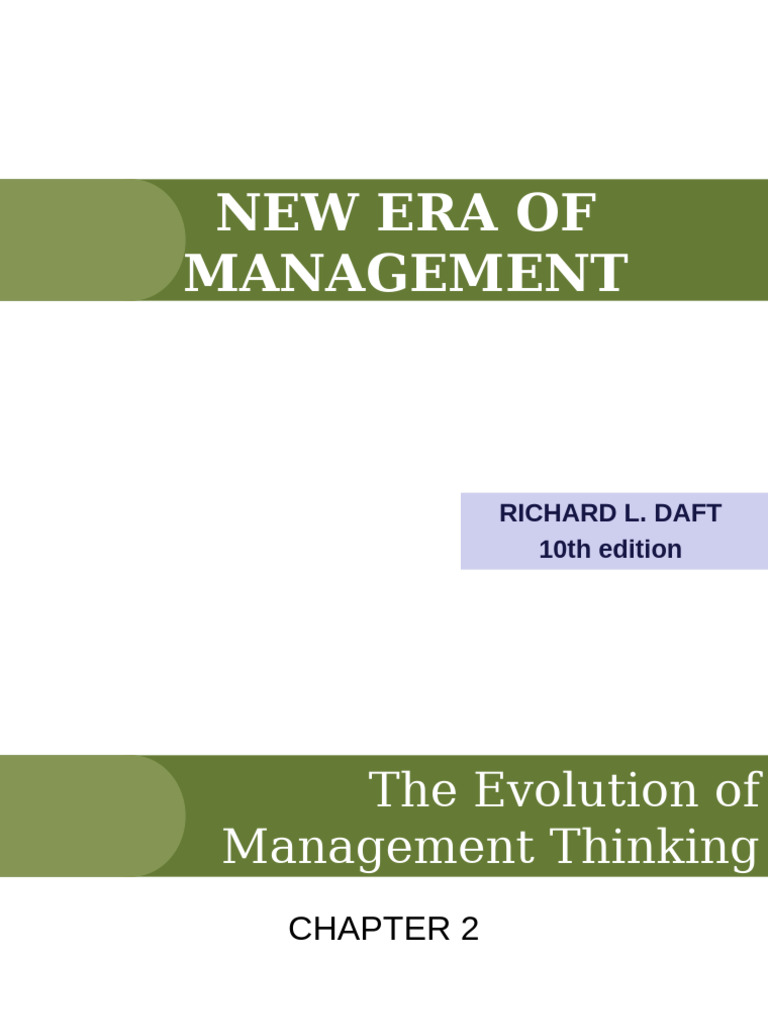 NEW ERA OF MANAGEMENT

RICHARD L. DAFT
10th edition

The Evolution of Management Thinking

CHAPTER 2